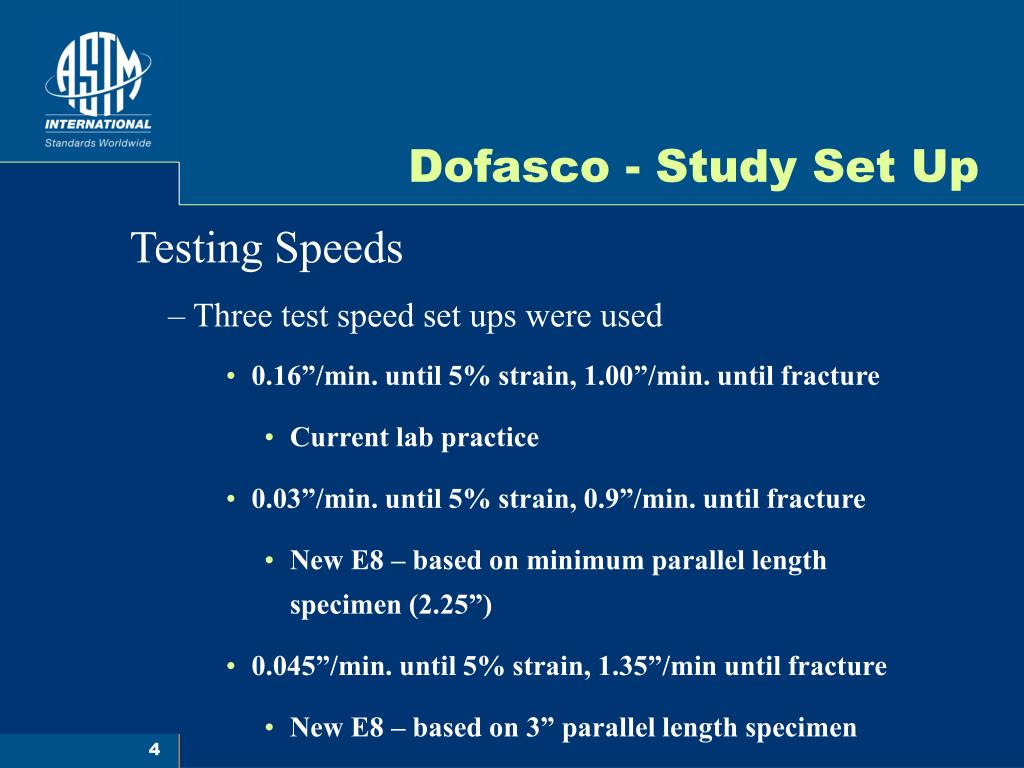 ASTM INTERNATIONAL
Standards Worldwide

Dofasco - Study Set Up

Testing Speeds

– Three test speed set ups were used

• 0.16”/min. until 5% strain, 1.00”/min. until fracture

• Current lab practice

• 0.03”/min. until 5% strain, 0.9”/min. until fracture

• New E8 – based on minimum parallel length specimen (2.25”)

• 0.045”/min. until 5% strain, 1.35”/min until fracture

• New E8 – based on 3” parallel length specimen

4